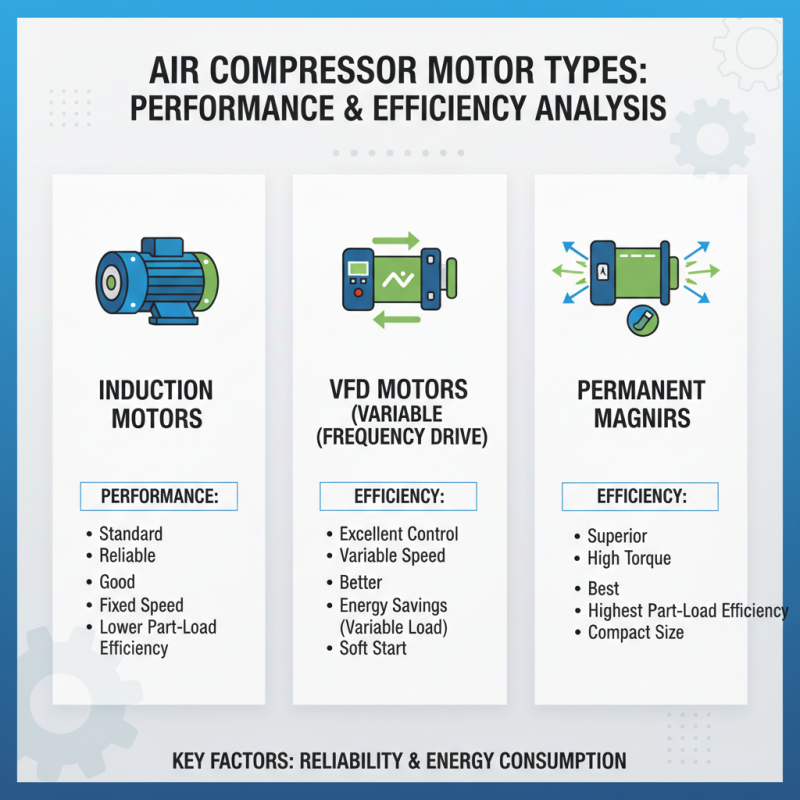 AIR COMPRESSOR MOTOR TYPES: PERFORMANCE & EFFICIENCY ANALYSIS

INDUCTION MOTORS

PERFORMANCE:

• Standard
• Reliable
• Good
• Fixed Speed
• Lower Part-Load Efficiency

VFD MOTORS (VARIABLE (FREQUENCY DRIVE)

EFFICIENCY:

• Excellent Control
• Variable Speed
• Better
• Energy Savings (Variable Load)
• Soft Start

PERMANENT MAGNIRS

EFFICIENCY:

• Superior
• High Torque
• Best
• Highest Part-Load Efficiency
• Compact Size

KEY FACTORS: RELIABILITY & ENERGY CONSUMPTION